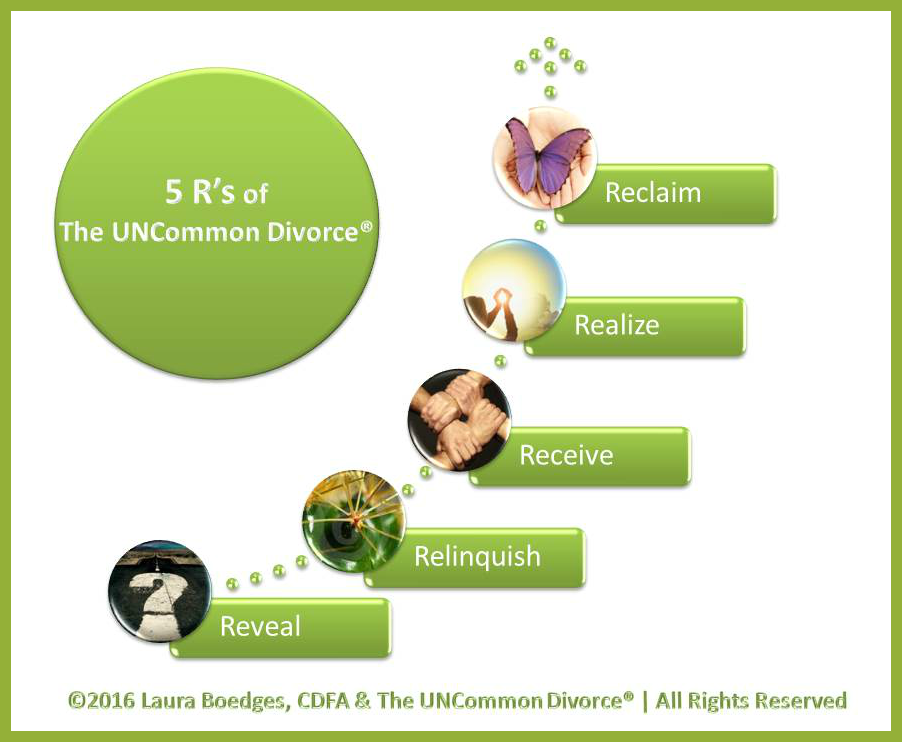 5 R's of
The UNCommon Divorce®

Reclaim

Realize

Receive

Relinquish

Reveal

©2016 Laura Boedges, CDFA & The UNCommon Divorce® | All Rights Reserved